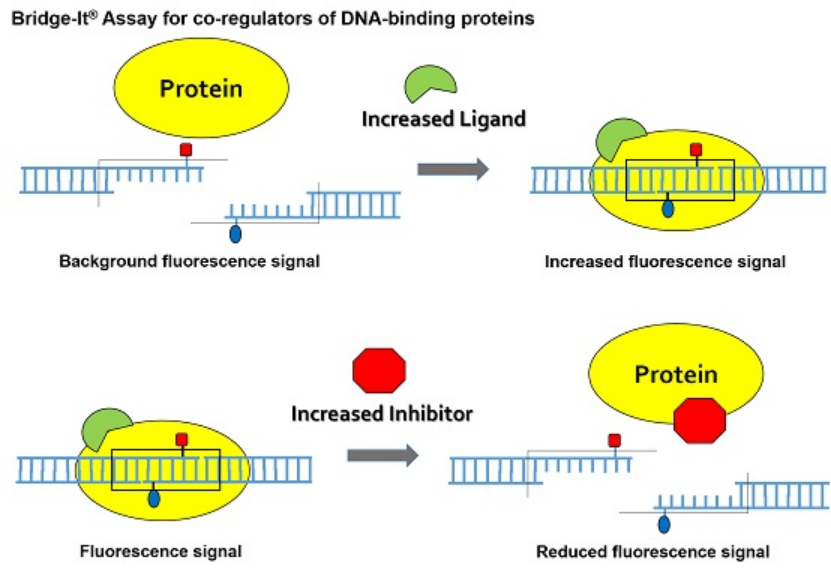 Bridge-It® Assay for co-regulators of DNA-binding proteins

Protein

Increased Ligand

Background fluorescence signal

Increased fluorescence signal

Increased Inhibitor

Protein

Fluorescence signal

Reduced fluorescence signal